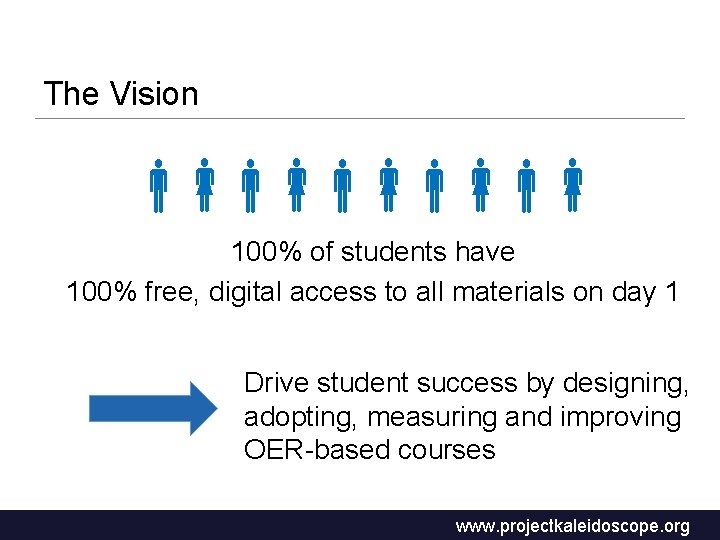 The Vision

100% of students have
100% free, digital access to all materials on day 1

Drive student success by designing, adopting, measuring and improving OER-based courses

www.projectkaleidoscope.org